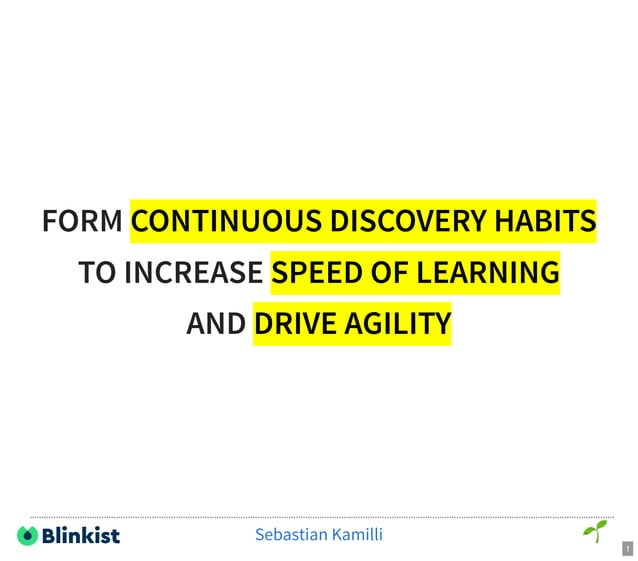 FORM CONTINUOUS DISCOVERY HABITS TO INCREASE SPEED OF LEARNING AND DRIVE AGILITY

Blinkist

Sebastian Kamilli

1